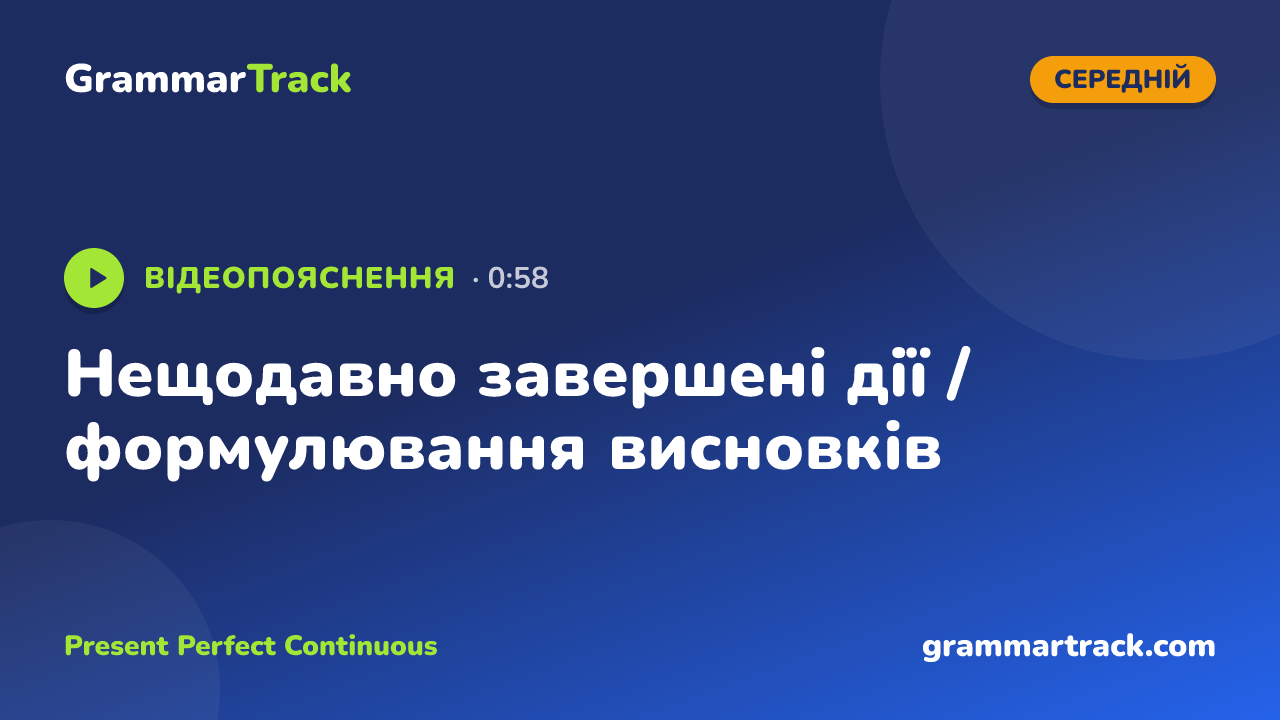 GrammarTrack

СЕРЕДНІЙ

ВІДЕОПОЯСНЕННЯ · 0:58

Нещодавно завершені дії / формулювання висновків

Present Perfect Continuous

grammartrack.com